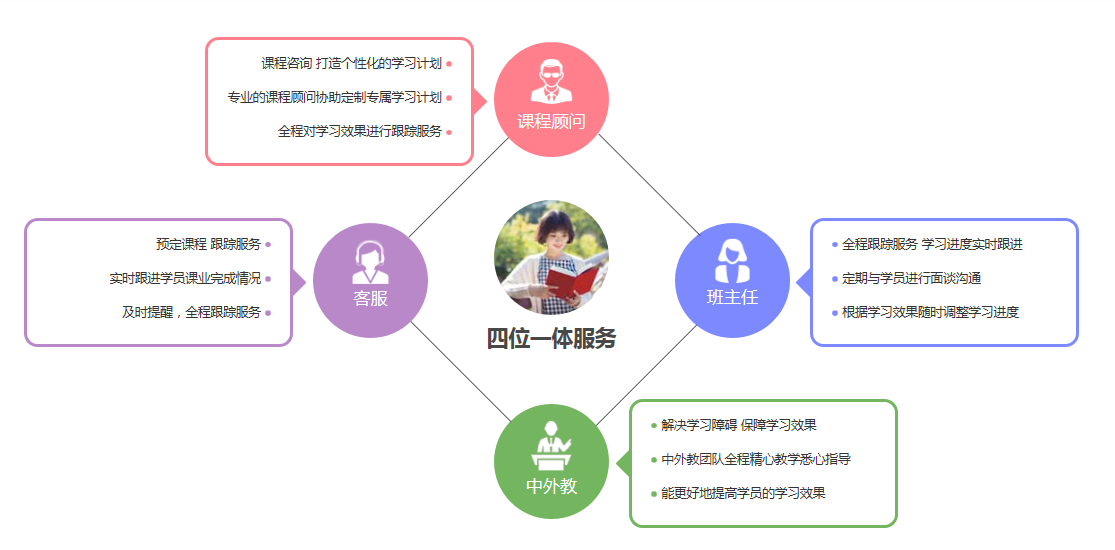 课程咨询 打造个性化的学习计划
专业的课程顾问协助定制专属学习计划
全程对学习效果进行跟踪服务

课程顾问

预定课程 跟踪服务
实时跟进学员课业完成情况
及时提醒，全程跟踪服务

客服

四位一体服务

班主任

全程跟踪服务 学习进度实时跟进
定期与学员进行面谈沟通
根据学习效果随时调整学习进度

中外教

解决学习障碍 保障学习效果
中外教团队全程精心教学悉心指导
能更好地提高学员的学习效果